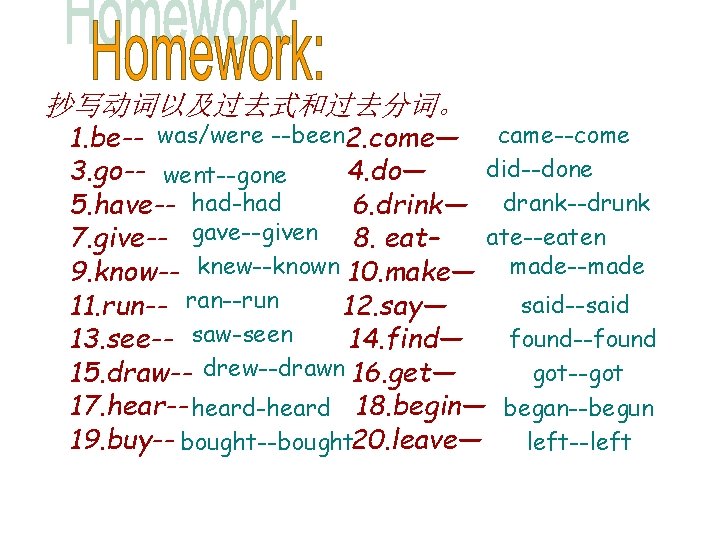 Homework:
Homework:

抄写动词以及过去式和过去分词。

1.be-- was/were --been 2.come— came--come
3.go-- went--gone 4.do— did--done
5.have-- had-had 6.drink— drank--drunk
7.give-- gave--given 8. eat- ate--eaten
9.know-- knew--known 10.make— made--made
11.run-- ran--run 12.say— said--said
13.see-- saw-seen 14.find— found--found
15.draw-- drew--drawn 16.get— got--got
17.hear-- heard-heard 18.begin— began--begun
19.buy-- bought--bought 20.leave— left--left